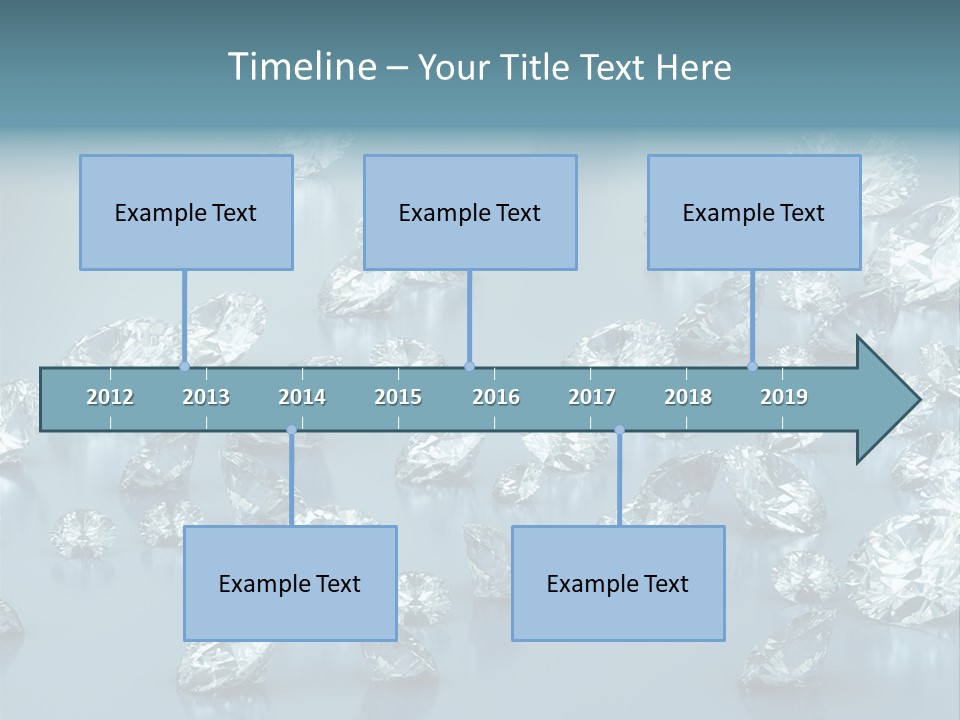 Timeline – Your Title Text Here

Example Text

Example Text

Example Text

2012 2013 2014 2015 2016 2017 2018 2019

Example Text

Example Text